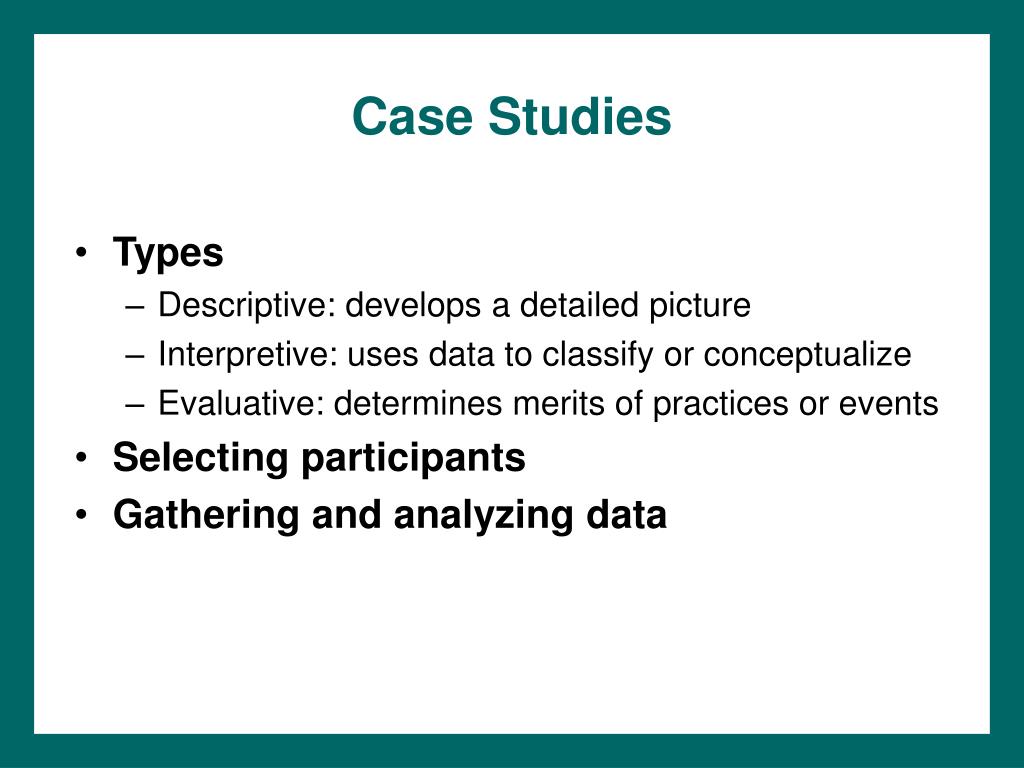 Case Studies

• Types
– Descriptive: develops a detailed picture
– Interpretive: uses data to classify or conceptualize
– Evaluative: determines merits of practices or events
• Selecting participants
• Gathering and analyzing data